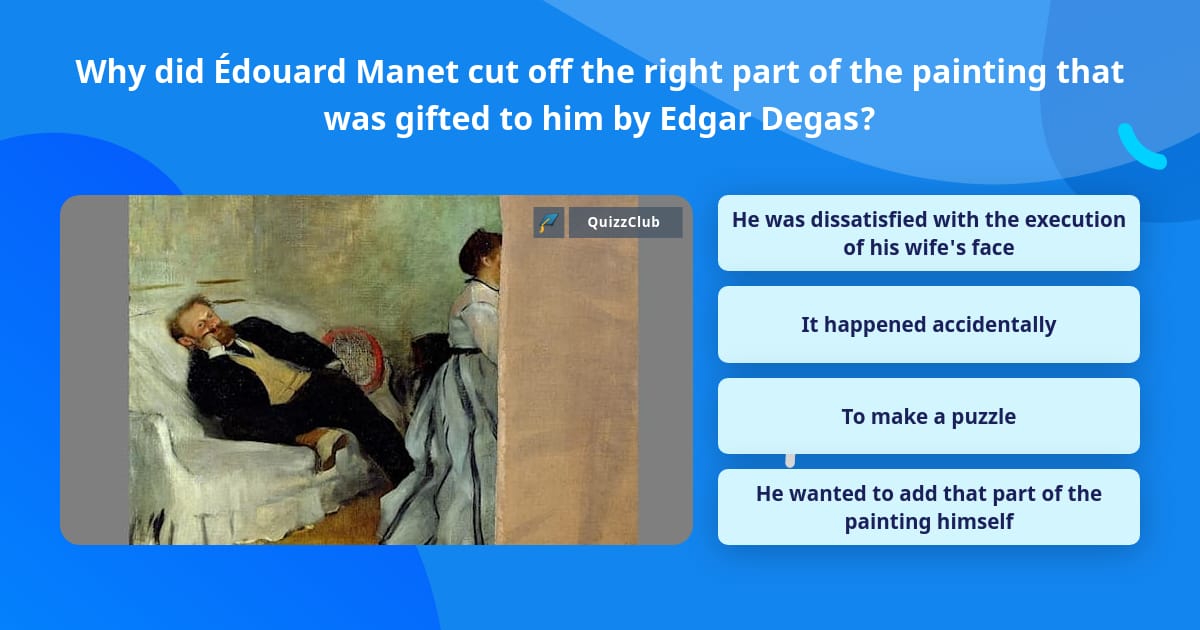 Why did Édouard Manet cut off the right part of the painting that was gifted to him by Edgar Degas?

QuizzClub

He was dissatisfied with the execution of his wife's face

It happened accidentally

To make a puzzle

He wanted to add that part of the painting himself